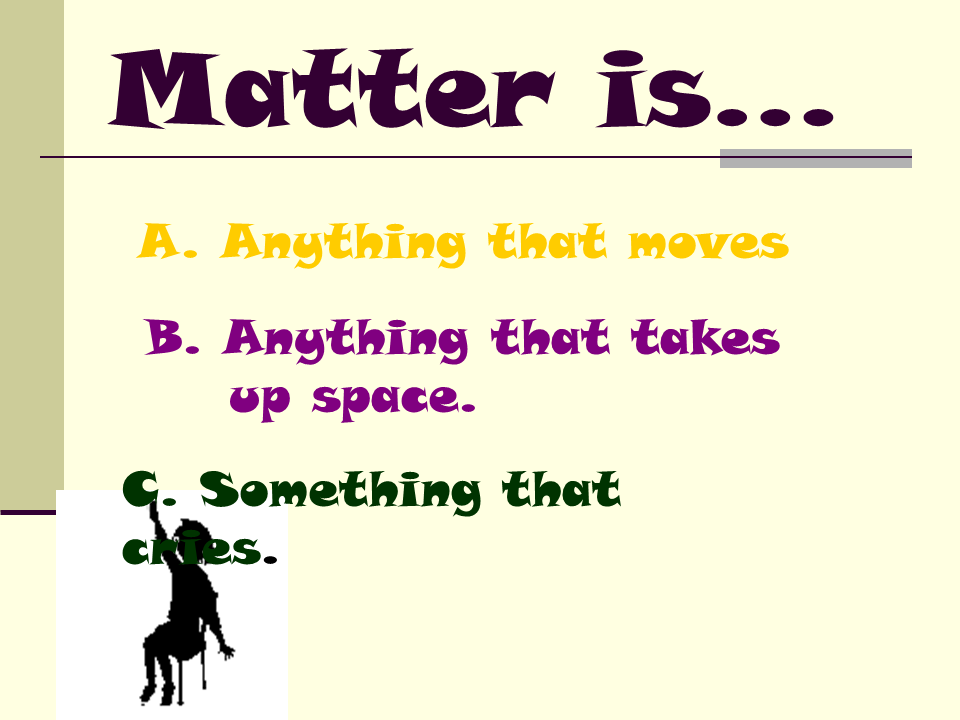 Matter is…

A. Anything that moves

B. Anything that takes up space.

C. Something that cries.